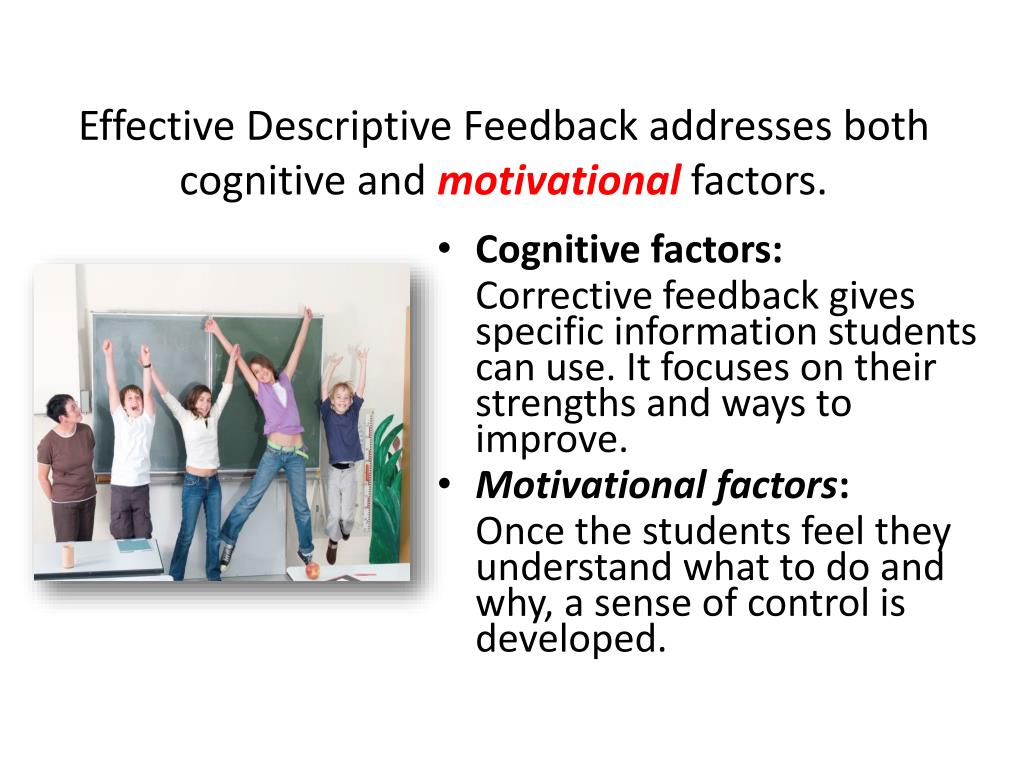 Effective Descriptive Feedback addresses both cognitive and motivational factors.

• Cognitive factors:
Corrective feedback gives specific information students can use. It focuses on their strengths and ways to improve.

• Motivational factors:
Once the students feel they understand what to do and why, a sense of control is developed.